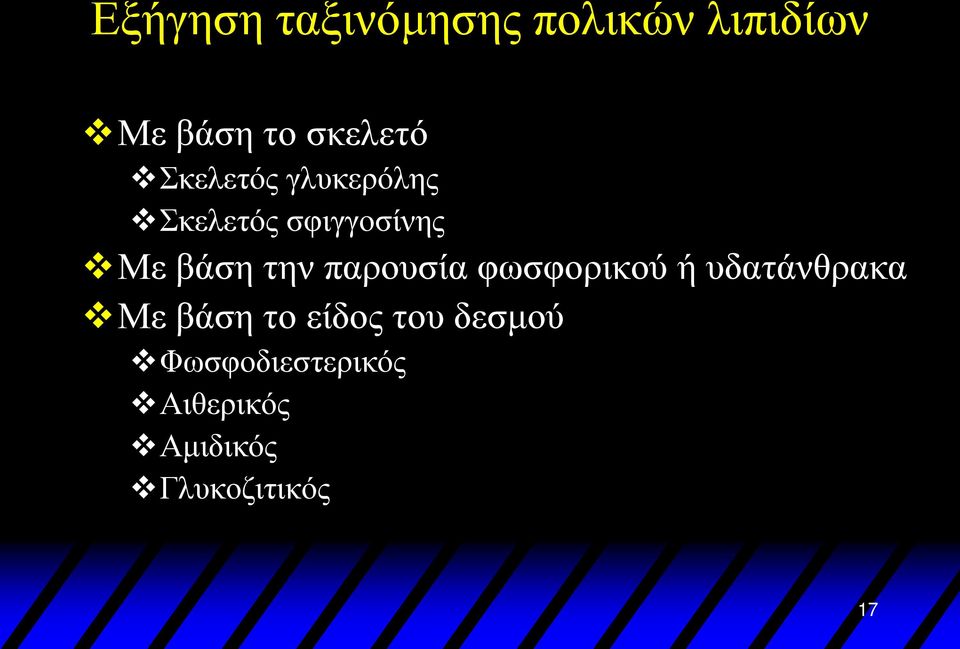 Εξήγηση ταξινόμησης πολικών λιπιδίων

❖ Με βάση το σκελετό
❖ Σκελετός γλυκερόλης
❖ Σκελετός σφιγγοσίνης
❖ Με βάση την παρουσία φωσφορικού ή υδατάνθρακα
❖ Με βάση το είδος του δεσμού
❖ Φωσφοδιεστερικός
❖ Αιθερικός
❖ Αμιδικός
❖ Γλυκοζιτικός

17